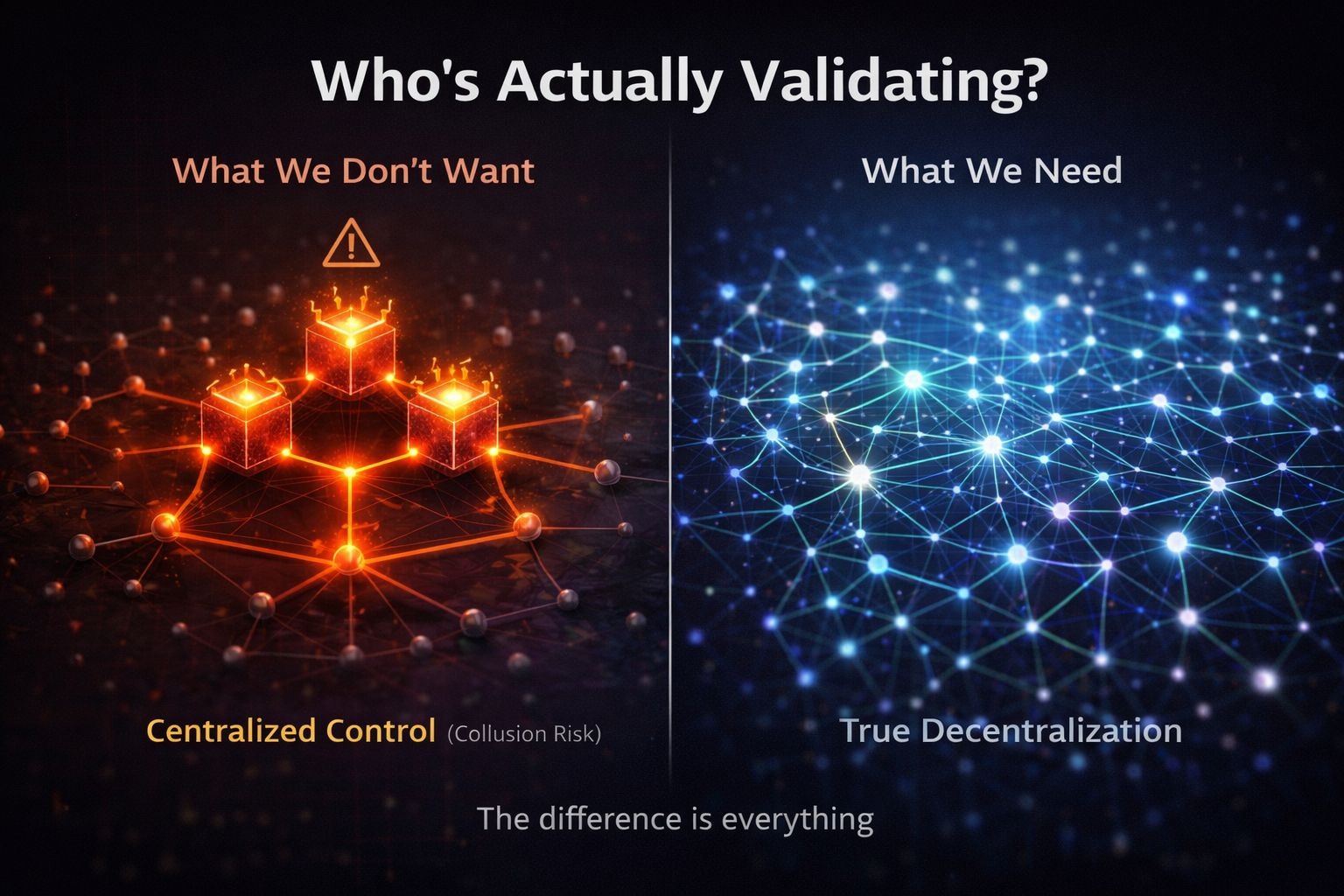 Who's Actually Validating?

What We Don't Want

Centralized Control (Collusion Risk)

What We Need

True Decentralization

The difference is everything